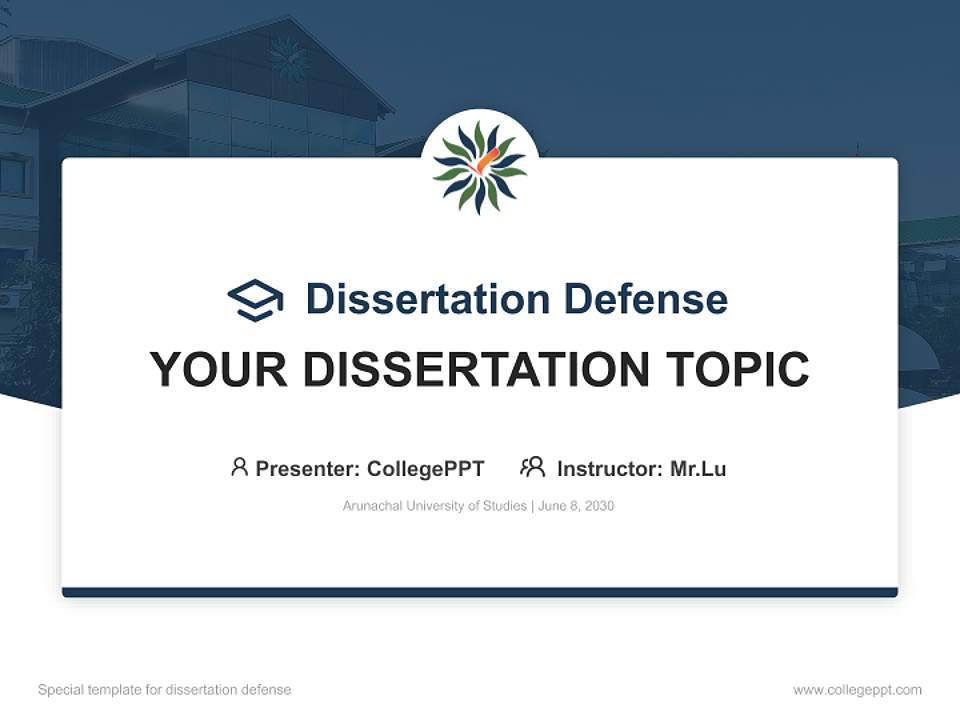 Dissertation Defense

YOUR DISSERTATION TOPIC

Presenter: CollegePPT Instructor: Mr.Lu

Arunachal University of Studies | June 8, 2030

Special template for dissertation defense

www.collegeppt.com